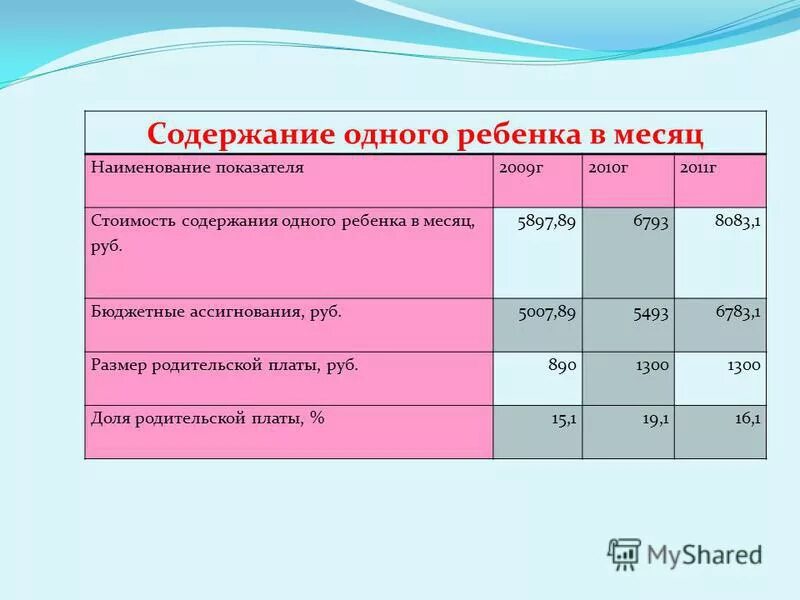 Содержание одного ребенка в месяц

| Наименование показателя | 2009г | 2010г | 2011г |
|---|---|---|---|
| Стоимость содержания одного ребенка в месяц, руб. | 5897,89 | 6793 | 8083,1 |
| Бюджетные ассигнования, руб. | 5007,89 | 5493 | 6783,1 |
| Размер родительской платы, руб. | 890 | 1300 | 1300 |
| Доля родительской платы, % | 15,1 | 19,1 | 16,1 |

MyShared